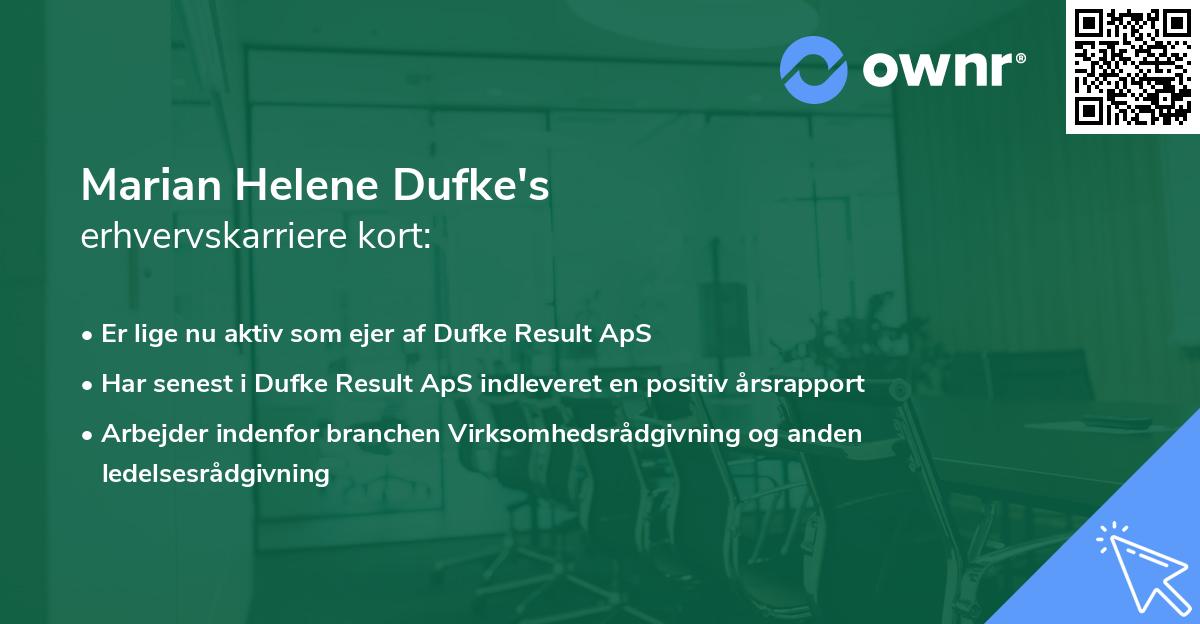 ownr®

Marian Helene Dufke's
erhvervskarriere kort:

• Er lige nu aktiv som ejer af Dufke Result ApS
• Har senest i Dufke Result ApS indleveret en positiv årsrapport
• Arbejder indenfor branchen Virksomhedsrådgivning og anden ledelsesrådgivning